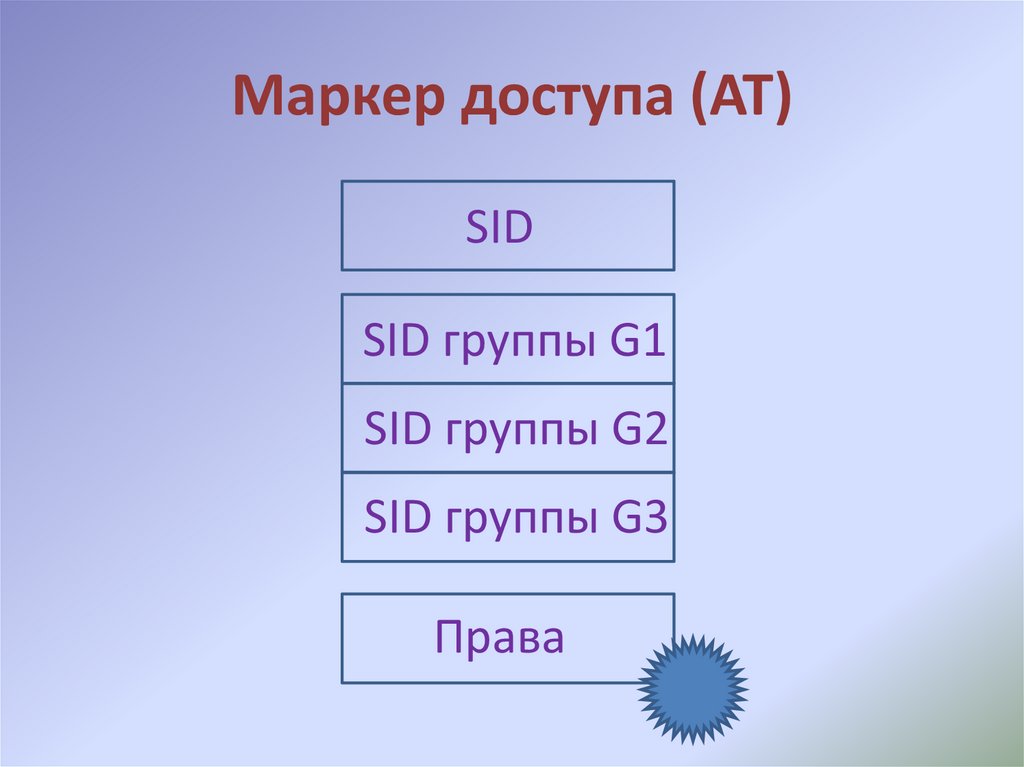 Маркер доступа (AT)

SID

SID группы G1

SID группы G2

SID группы G3

Права